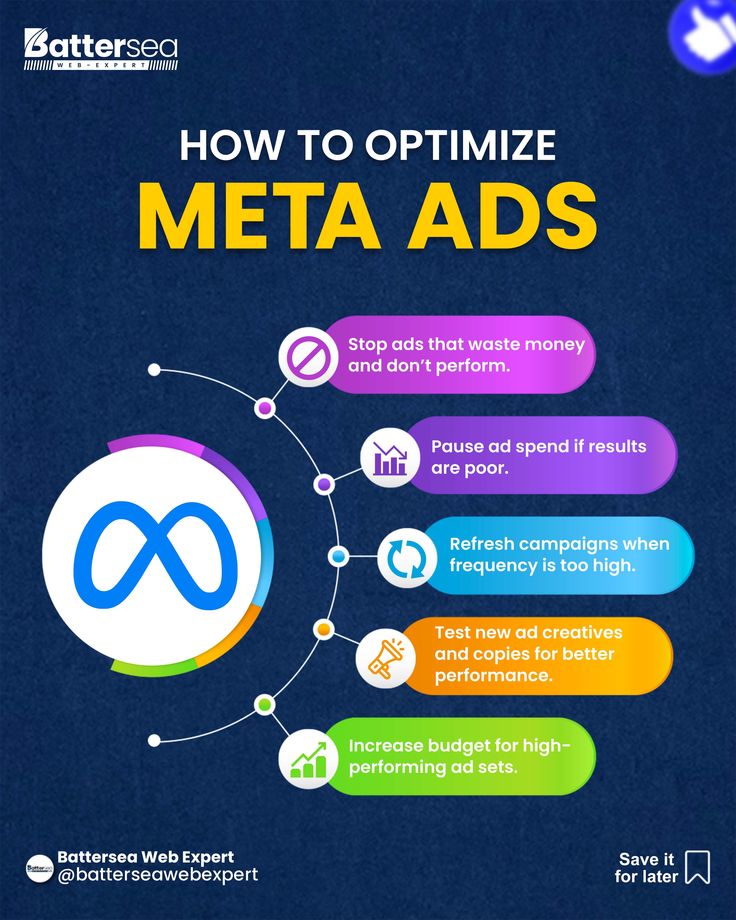 Battersea
WEB-EXPERT

HOW TO OPTIMIZE
META ADS

Stop ads that waste money and don't perform.

Pause ad spend if results are poor.

Refresh campaigns when frequency is too high.

Test new ad creatives and copies for better performance.

Increase budget for high-performing ad sets.

Battersea Web Expert
@batterseawebexpert

Save it for later